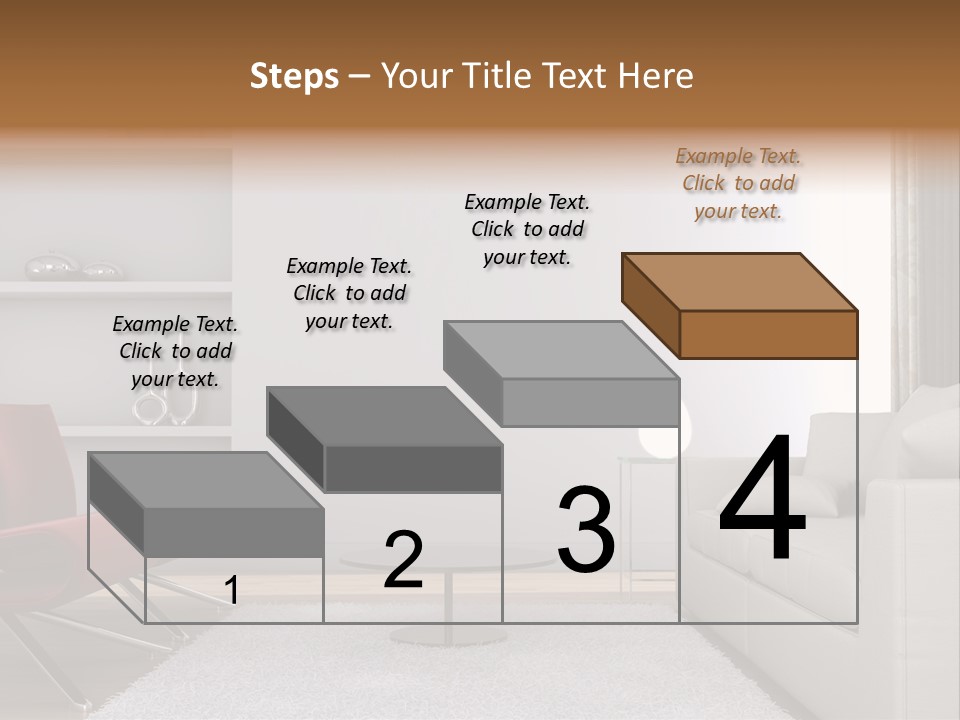 Steps – Your Title Text Here

Example Text. Click to add your text.

Example Text. Click to add your text.

Example Text. Click to add your text.

Example Text. Click to add your text.

1

2

3

4